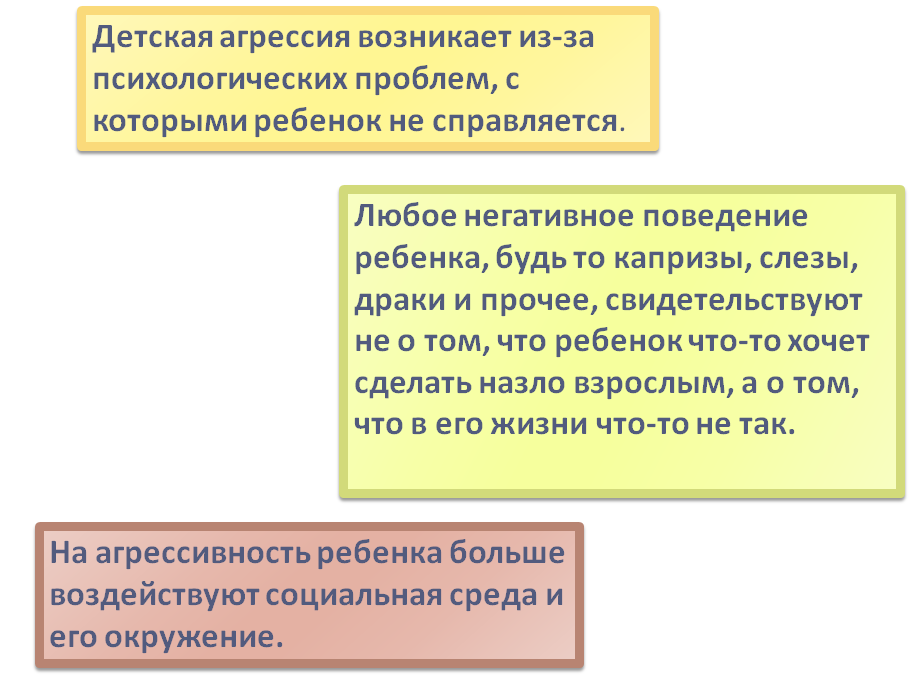 Детская агрессия возникает из-за психологических проблем, с которыми ребенок не справляется.

Любое негативное поведение ребенка, будь то капризы, слезы, драки и прочее, свидетельствуют не о том, что ребенок что-то хочет сделать назло взрослым, а о том, что в его жизни что-то не так.

На агрессивность ребенка больше воздействуют социальная среда и его окружение.